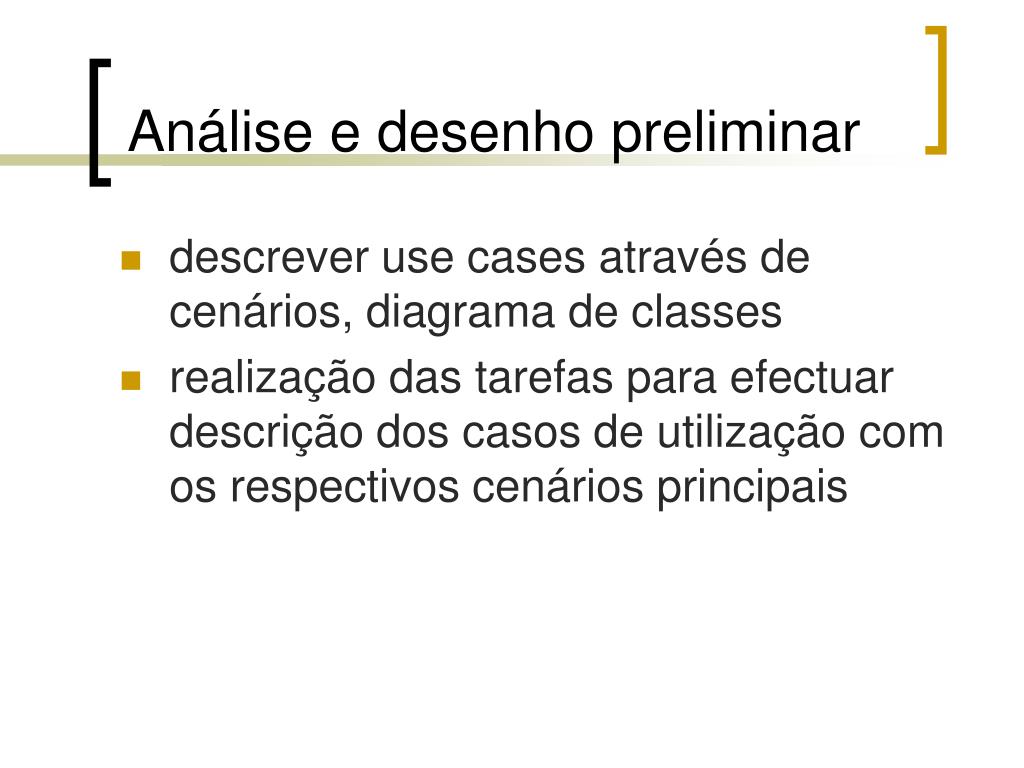 Análise e desenho preliminar

- descrever use cases através de cenários, diagrama de classes
- realização das tarefas para efectuar descrição dos casos de utilização com os respectivos cenários principais